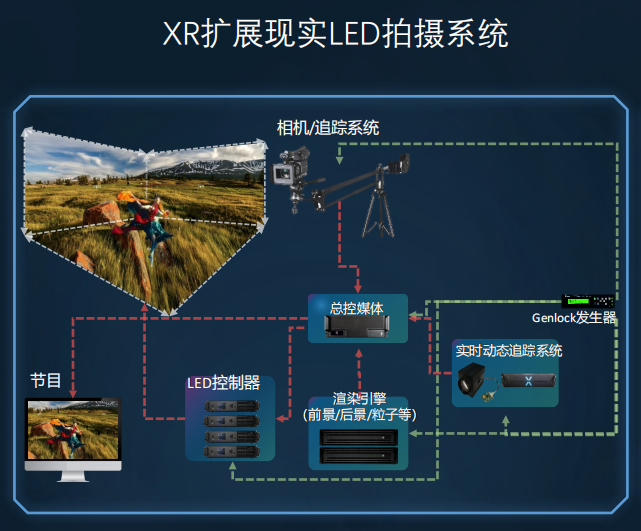 XR扩展现实LED拍摄系统

相机/追踪系统

总控媒体

Genlock发生器

实时动态追踪系统

节目

LED控制器

渲染引擎
(前景/后景/粒子等)